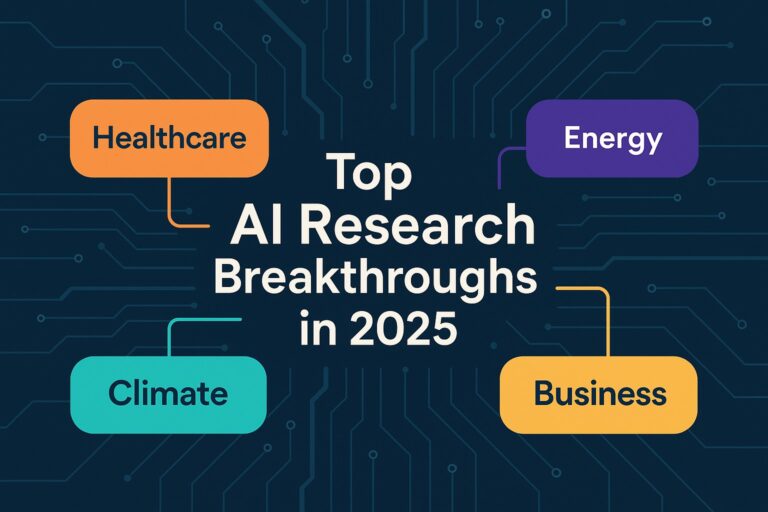 Healthcare

Energy

Top
AI Research
Breakthroughs
in 2025

Climate

Business